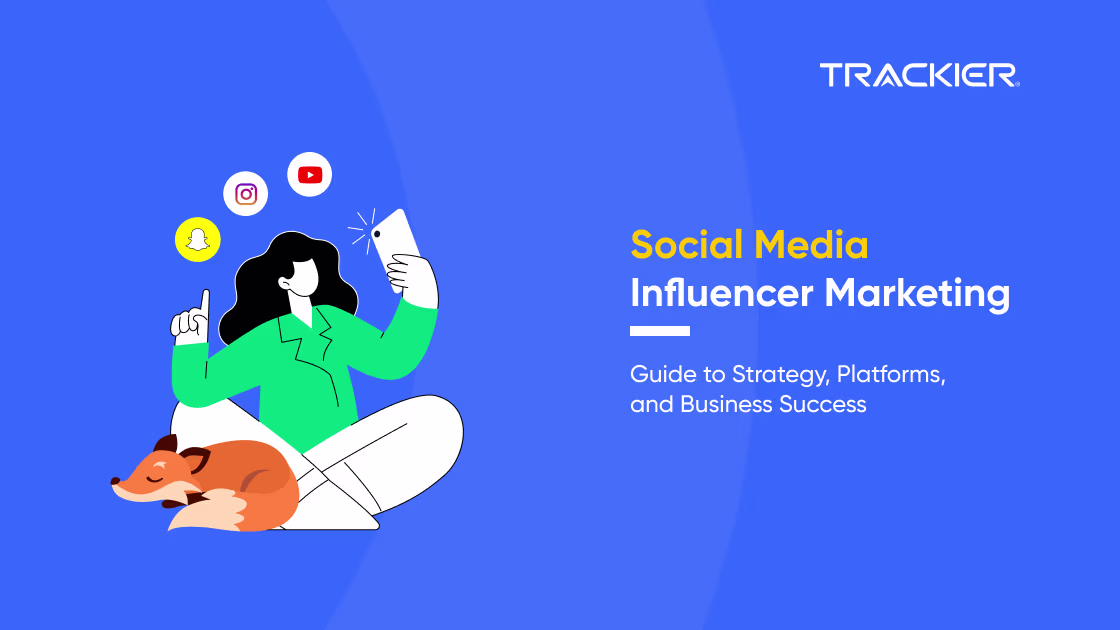 TRACKIER

Social Media Influencer Marketing

Guide to Strategy, Platforms, and Business Success